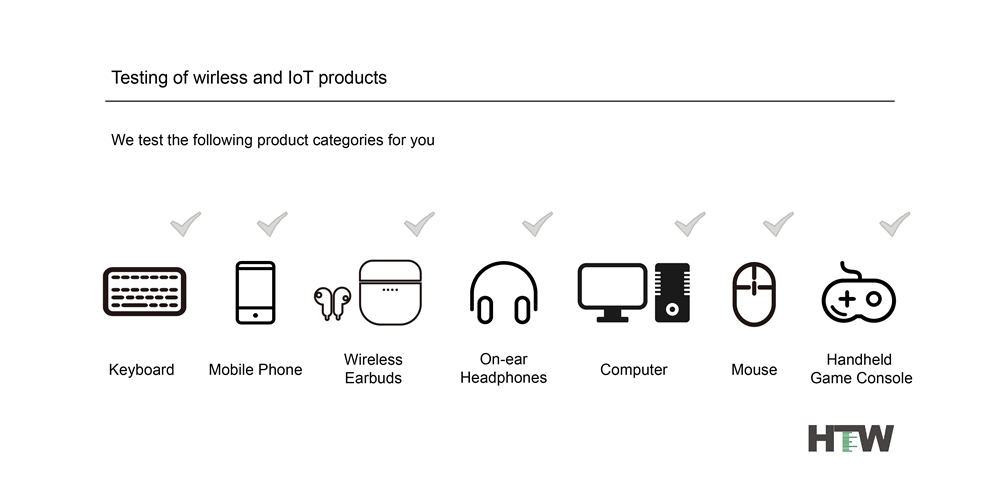 Testing of wirless and IoT products

We test the following product categories for you

Keyboard

Mobile Phone

Wireless Earbuds

On-ear Headphones

Computer

Mouse

Handheld Game Console

HTW